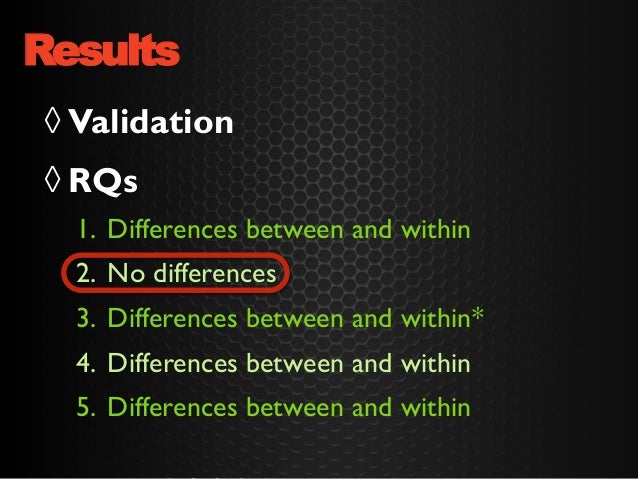 Results

◊ Validation

◊ RQs

1. Differences between and within
2. No differences
3. Differences between and within*
4. Differences between and within
5. Differences between and within